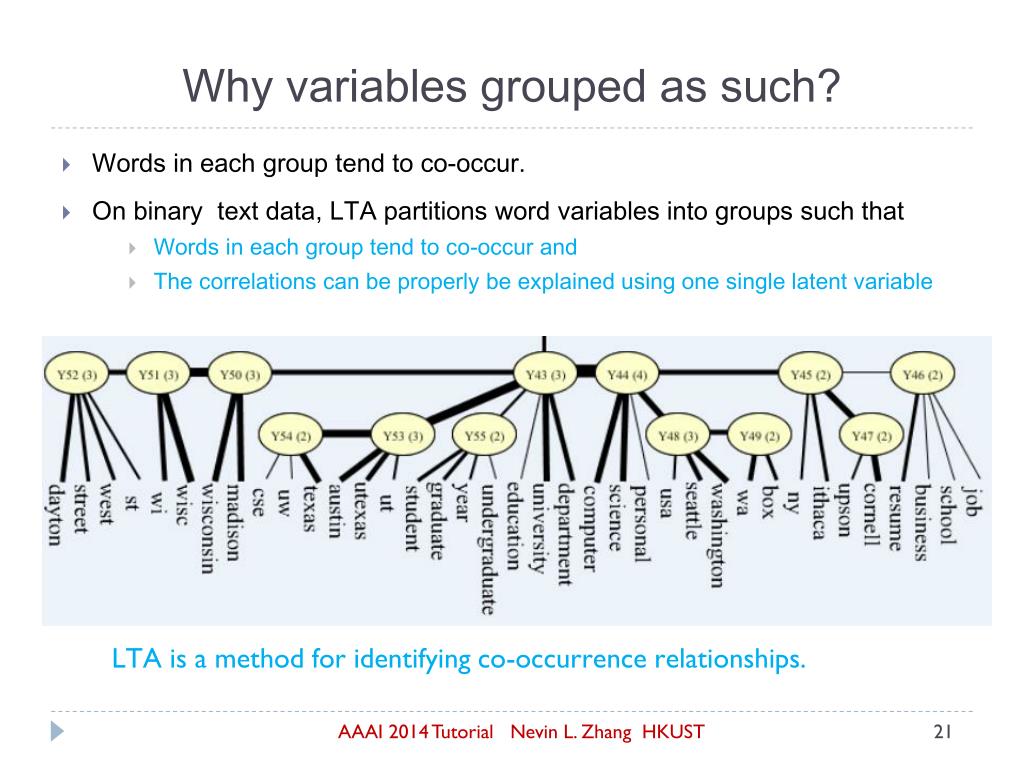 Why variables grouped as such?

Words in each group tend to co-occur.

On binary text data, LTA partitions word variables into groups such that

Words in each group tend to co-occur and

The correlations can be properly be explained using one single latent variable

Y52 (3) Y51 (3) Y50 (3) Y43 (3) Y44 (4) Y45 (2) Y46 (2)

Y54 (2) Y53 (3) Y55 (2) Y48 (3) Y49 (2) Y47 (2)

dayton street west st wi wisc wisconsin madison cse uw texas austin utexas ut student graduate year undergraduate education university department computer science personal usa seattle washington wa box ny ithaca upson cornell resume business school job

LTA is a method for identifying co-occurrence relationships.

AAAI 2014 Tutorial Nevin L. Zhang HKUST

21